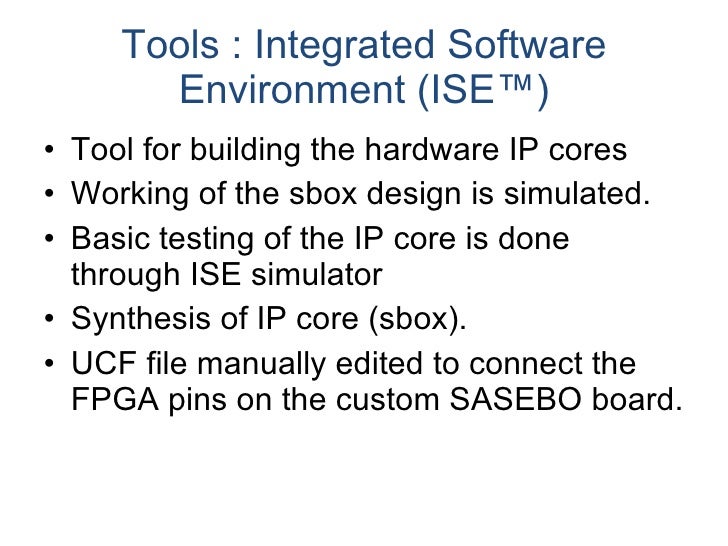 Tools : Integrated Software Environment (ISE™)

• Tool for building the hardware IP cores
• Working of the sbox design is simulated.
• Basic testing of the IP core is done through ISE simulator
• Synthesis of IP core (sbox).
• UCF file manually edited to connect the FPGA pins on the custom SASEBO board.